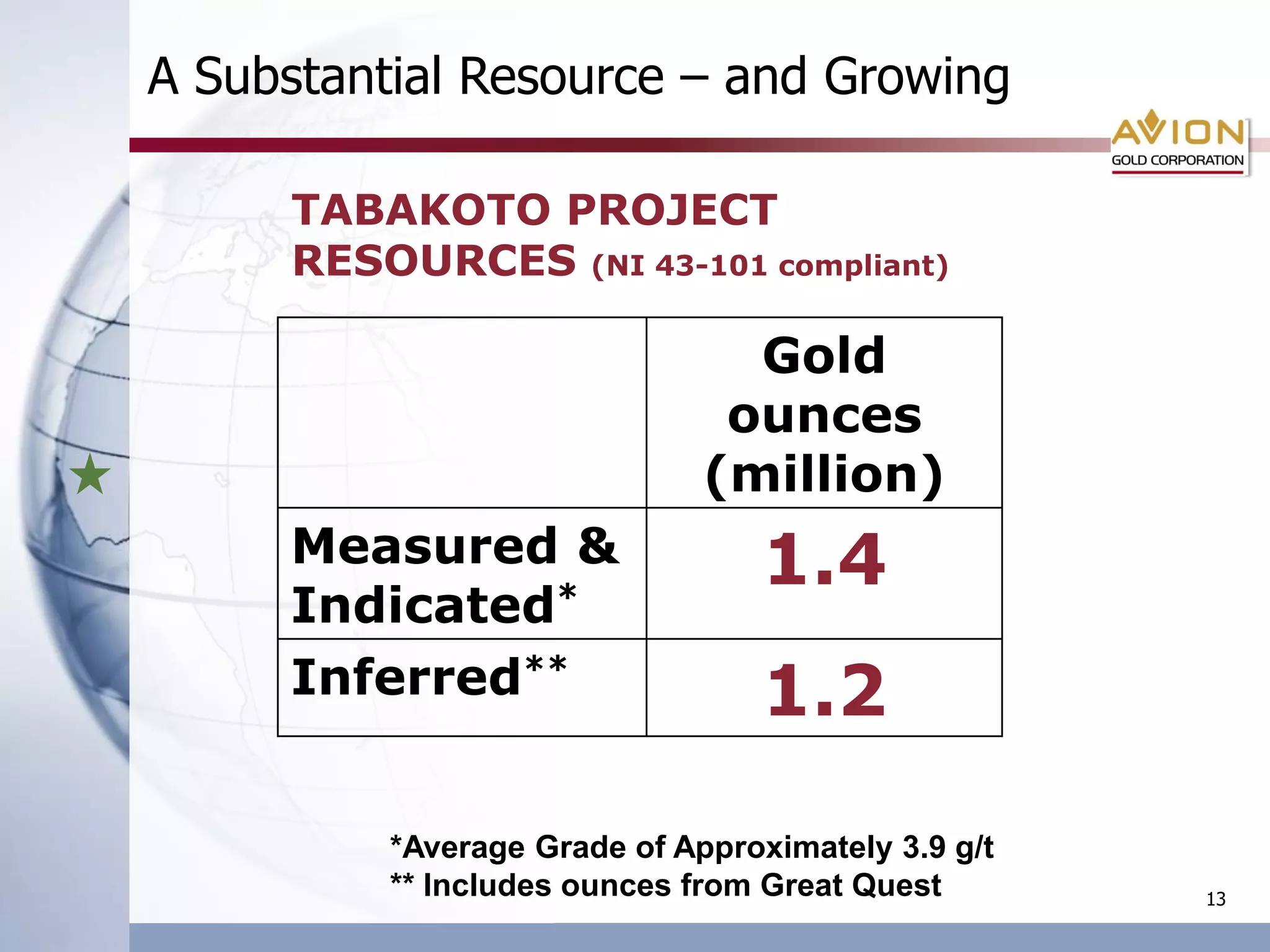 A Substantial Resource – and Growing

AVION
GOLD CORPORATION

TABAKOTO PROJECT RESOURCES (NI 43-101 compliant)

| | Gold ounces (million) |
|---|---|
| Measured & Indicated* | 1.4 |
| Inferred** | 1.2 |

*Average Grade of Approximately 3.9 g/t
** Includes ounces from Great Quest

13